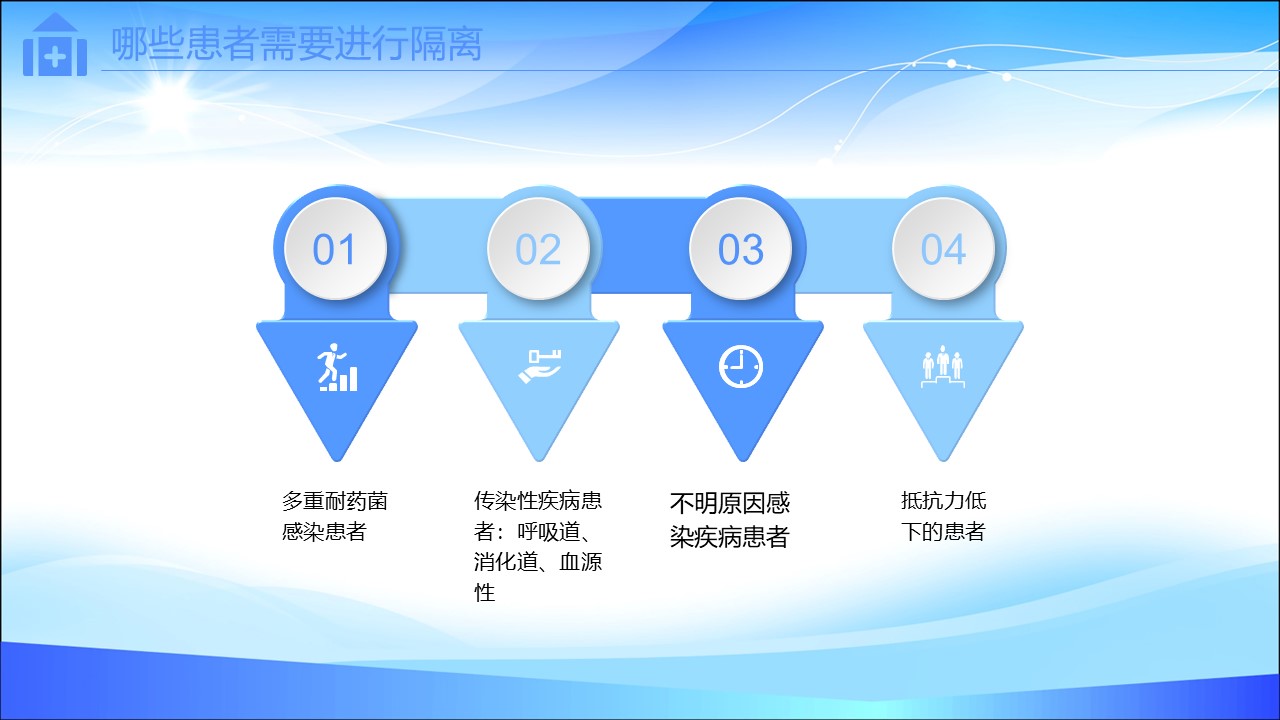 哪些患者需要进行隔离

01

02

03

04

多重耐药菌感染患者

传染性疾病患者：呼吸道、消化道、血源性

不明原因感染疾病患者

抵抗力低下的患者